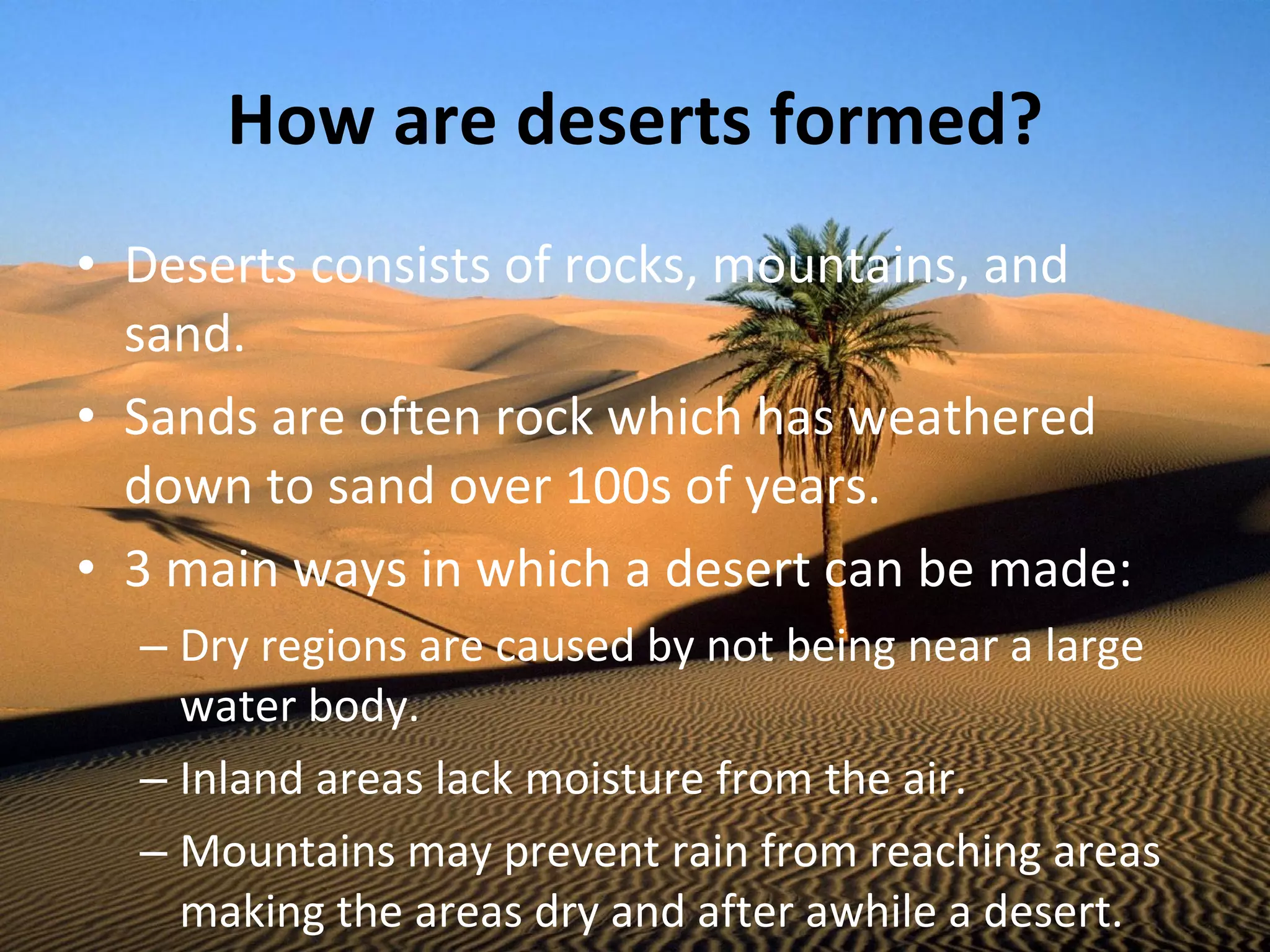 How are deserts formed?

• Deserts consists of rocks, mountains, and sand.

• Sands are often rock which has weathered down to sand over 100s of years.

• 3 main ways in which a desert can be made:

– Dry regions are caused by not being near a large water body.

– Inland areas lack moisture from the air.

– Mountains may prevent rain from reaching areas making the areas dry and after awhile a desert.